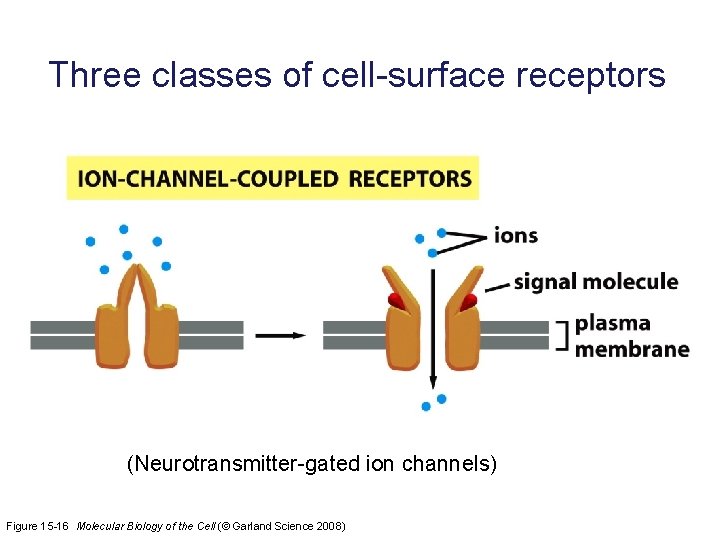 Three classes of cell-surface receptors

ION-CHANNEL-COUPLED RECEPTORS

ions

signal molecule

plasma membrane

(Neurotransmitter-gated ion channels)

Figure 15-16 Molecular Biology of the Cell (© Garland Science 2008)